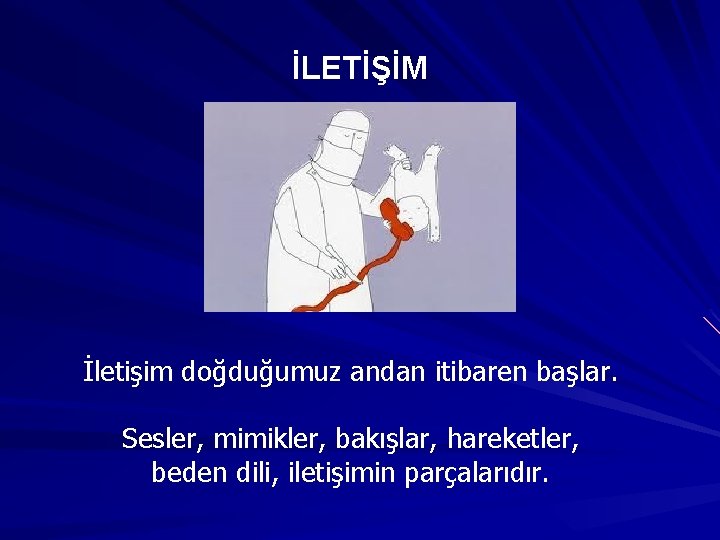 İLETİŞİM

İletişim doğduğumuz andan itibaren başlar.

Sesler, mimikler, bakışlar, hareketler, beden dili, iletişimin parçalarıdır.